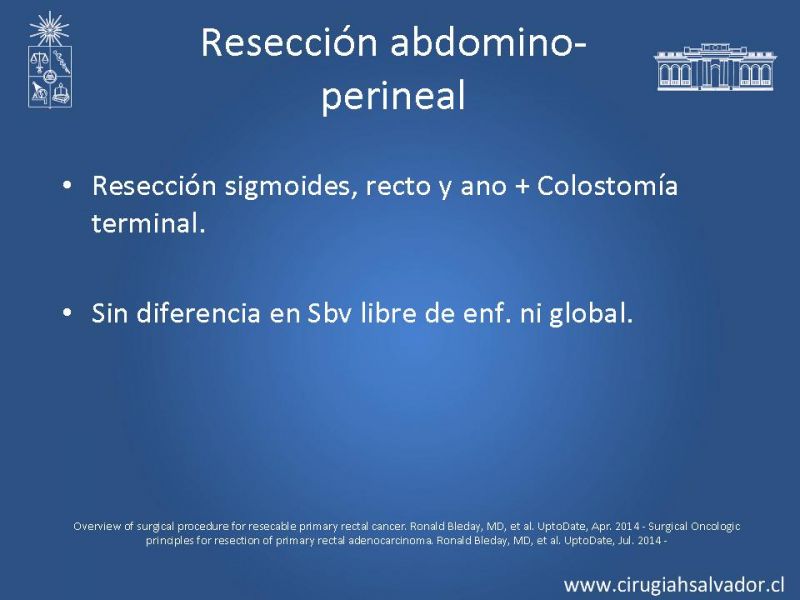 Resección abdomino-perineal

• Resección sigmoides, recto y ano + Colostomía terminal.

• Sin diferencia en Sbv libre de enf. ni global.

Overview of surgical procedure for resecable primary rectal cancer. Ronald Bleday, MD, et al. UptoDate, Apr. 2014 - Surgical Oncologic principles for resection of primary rectal adenocarcinoma. Ronald Bleday, MD, et al. UptoDate, Jul. 2014 -

www.cirugiahsalvador.cl